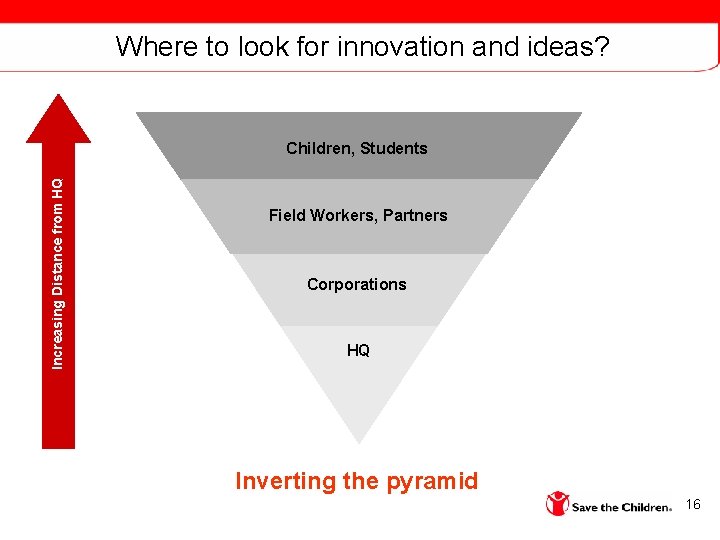 Where to look for innovation and ideas?

Increasing Distance from HQ

Children, Students

Field Workers, Partners

Corporations

HQ

Inverting the pyramid

Save the Children.

16